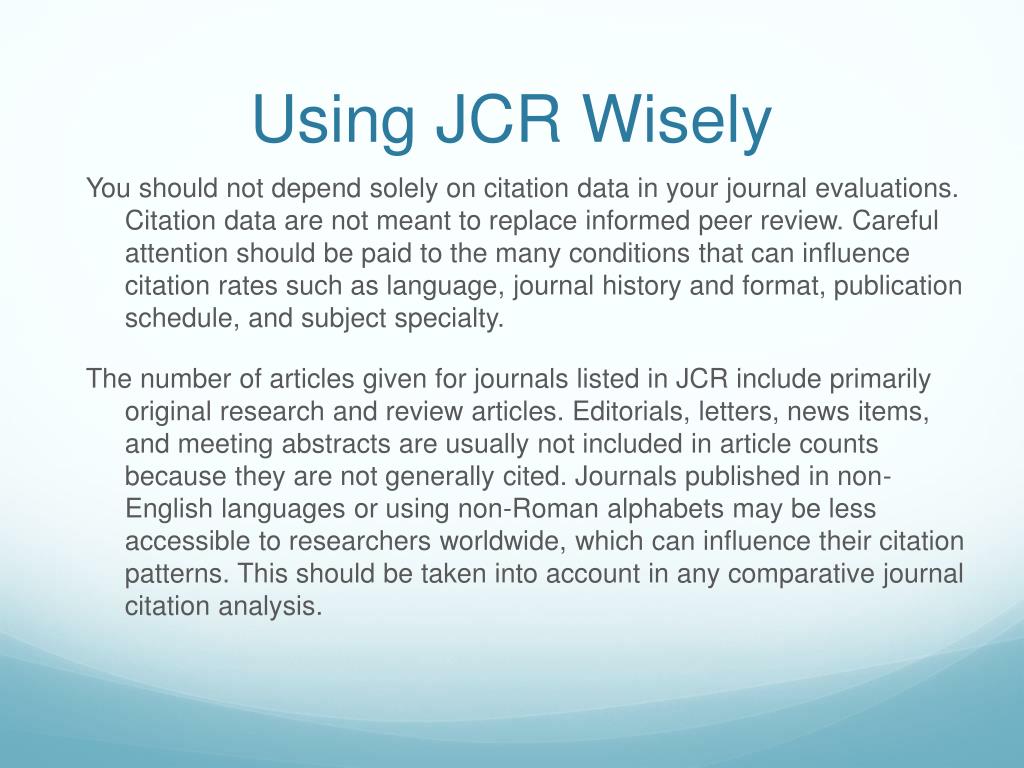 Using JCR Wisely

You should not depend solely on citation data in your journal evaluations. Citation data are not meant to replace informed peer review. Careful attention should be paid to the many conditions that can influence citation rates such as language, journal history and format, publication schedule, and subject specialty.

The number of articles given for journals listed in JCR include primarily original research and review articles. Editorials, letters, news items, and meeting abstracts are usually not included in article counts because they are not generally cited. Journals published in non-English languages or using non-Roman alphabets may be less accessible to researchers worldwide, which can influence their citation patterns. This should be taken into account in any comparative journal citation analysis.